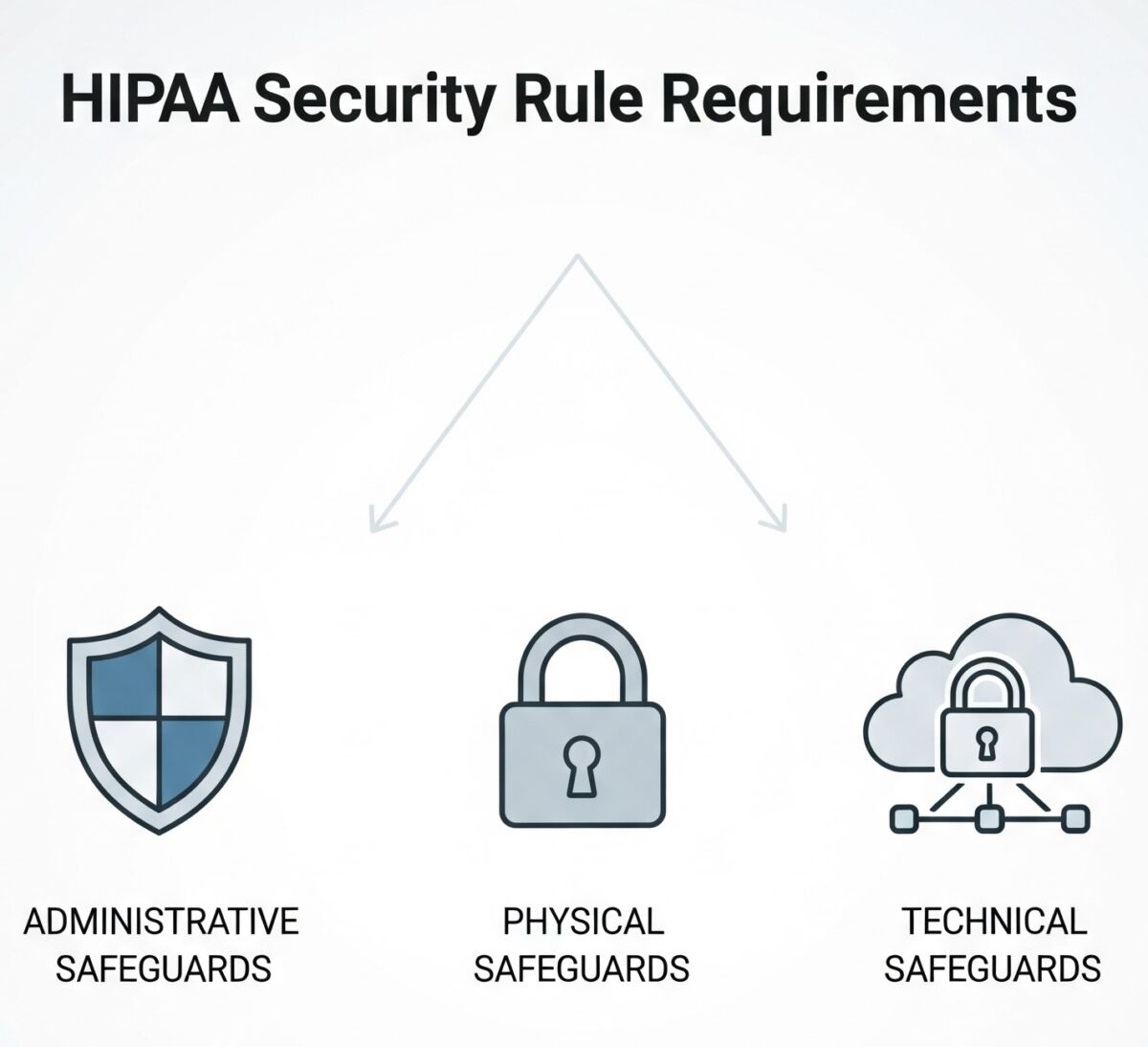 HIPAA Security Rule Requirements

ADMINISTRATIVE SAFEGUARDS

PHYSICAL SAFEGUARDS

TECHNICAL SAFEGUARDS